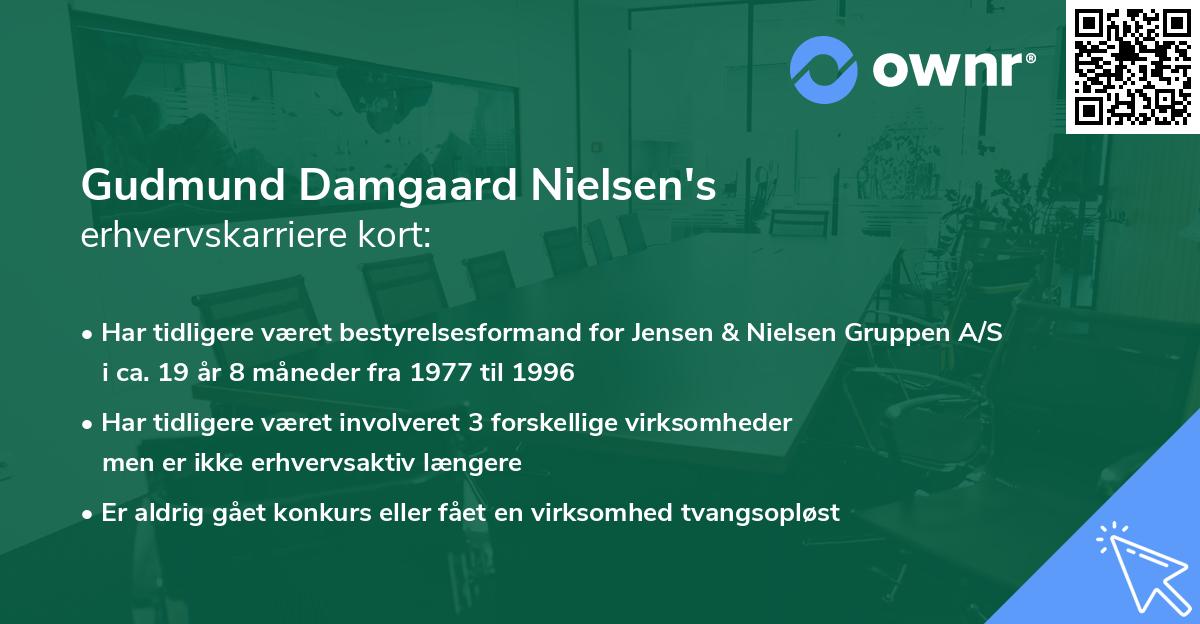 ownr®

Gudmund Damgaard Nielsen's
erhvervskarriere kort:

• Har tidligere været bestyrelsesformand for Jensen & Nielsen Gruppen A/S i ca. 19 år 8 måneder fra 1977 til 1996

• Har tidligere været involveret 3 forskellige virksomheder men er ikke erhvervsaktiv længere

• Er aldrig gået konkurs eller fået en virksomhed tvangsopløst